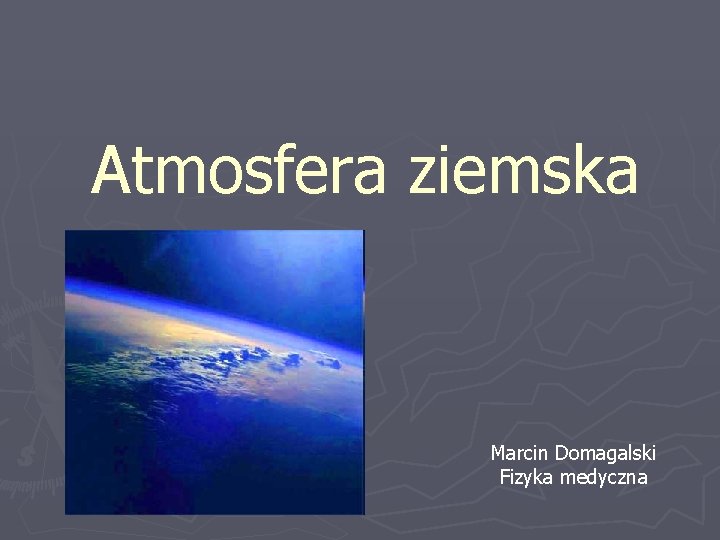 Atmosfera ziemska

Marcin Domagalski
Fizyka medyczna